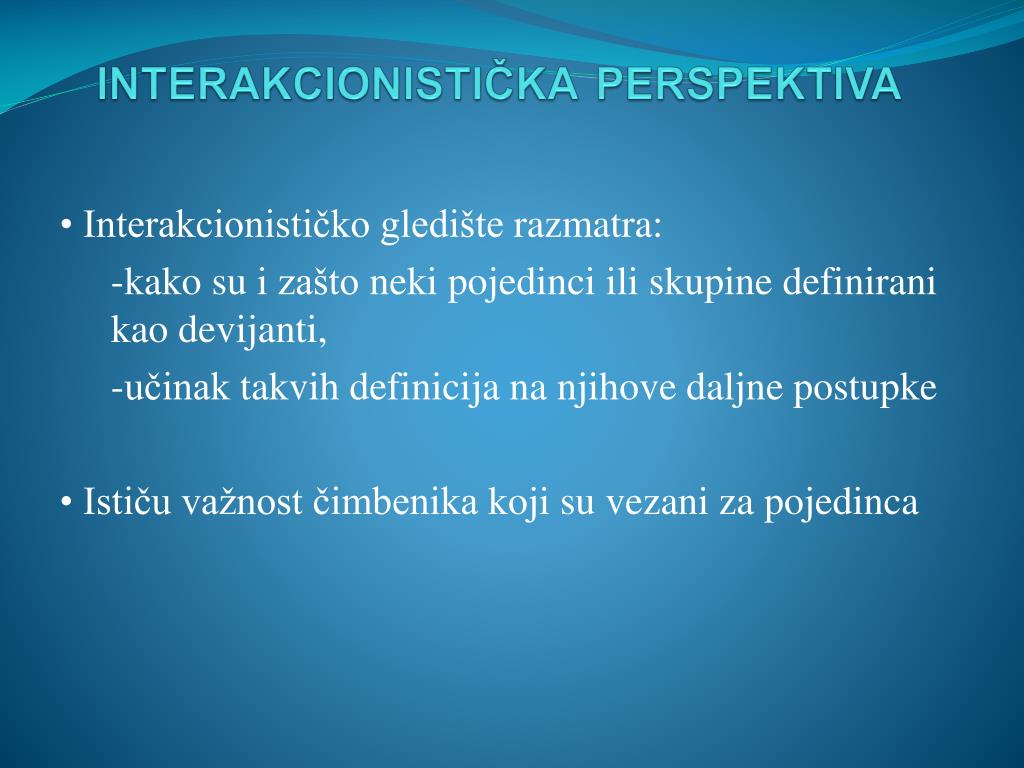 INTERAKCIONISTIČKA PERSPEKTIVA

• Interakcionističko gledište razmatra:
-kako su i zašto neki pojedinci ili skupine definirani kao devijanti,
-učinak takvih definicija na njihove daljne postupke

• Ističu važnost čimbenika koji su vezani za pojedinca